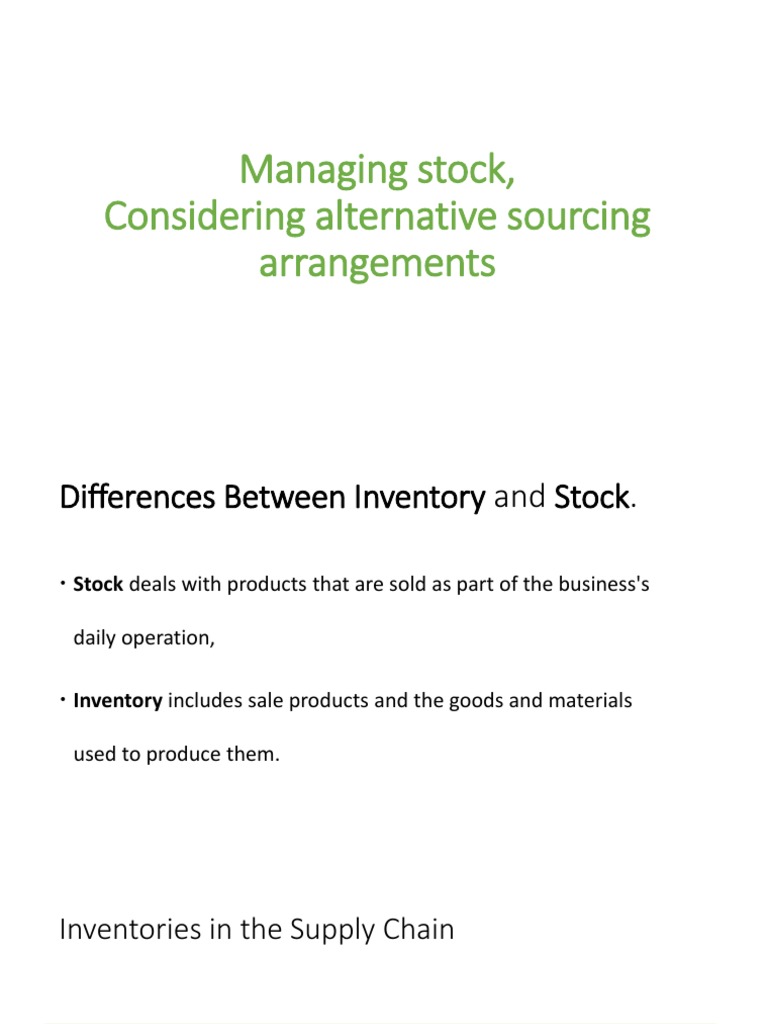 Managing stock,
Considering alternative sourcing arrangements

Differences Between Inventory and Stock.

• Stock deals with products that are sold as part of the business's daily operation,

• Inventory includes sale products and the goods and materials used to produce them.

Inventories in the Supply Chain